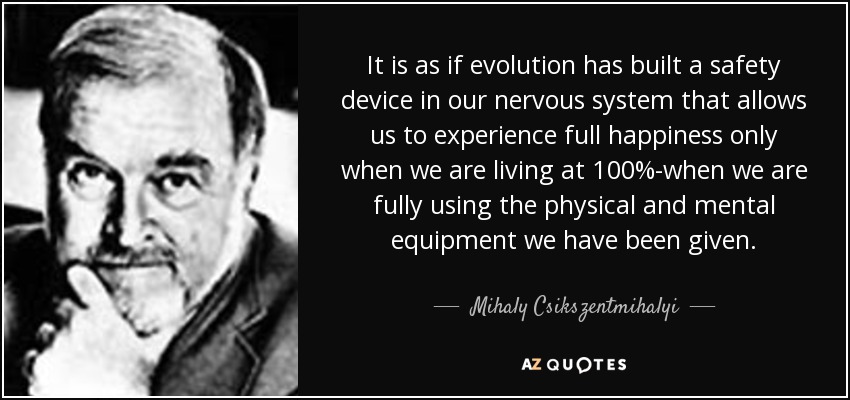 It is as if evolution has built a safety device in our nervous system that allows us to experience full happiness only when we are living at 100%-when we are fully using the physical and mental equipment we have been given.

— Mihaly Csikszentmihalyi —

AZ QUOTES